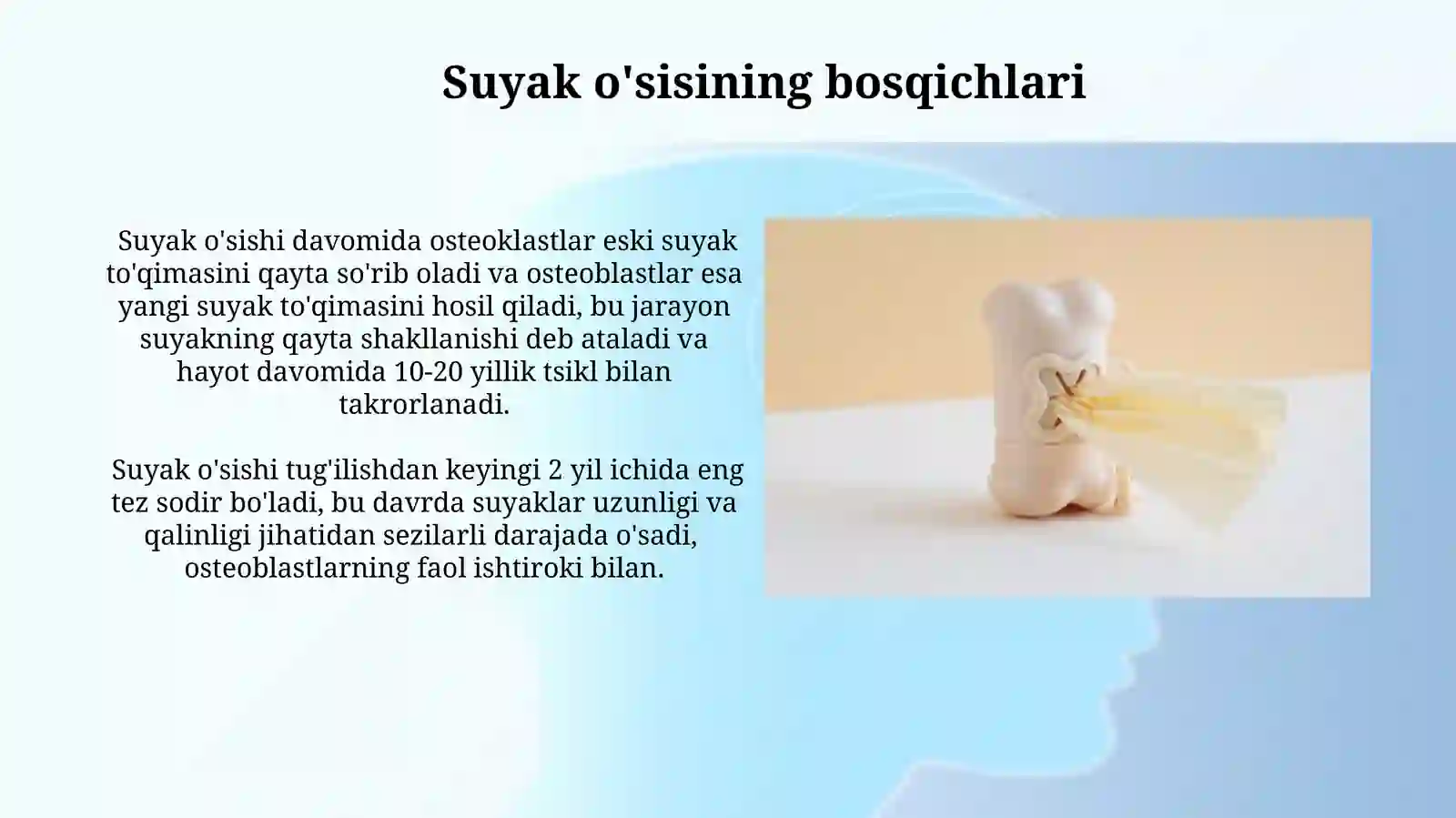 Suyak o'sisining bosqichlari

Suyak o'sishi davomida osteoklastlar eski suyak to'qimasini qayta so'rib oladi va osteoblastlar esa yangi suyak to'qimasini hosil qiladi, bu jarayon suyakning qayta shakllanishi deb ataladi va hayot davomida 10-20 yillik tsikl bilan takrorlanadi.

Suyak o'sishi tug'ilishdan keyingi 2 yil ichida eng tez sodir bo'ladi, bu davrda suyaklar uzunligi va qalinligi jihatidan sezilarli darajada o'sadi, osteoblastlarning faol ishtiroki bilan.